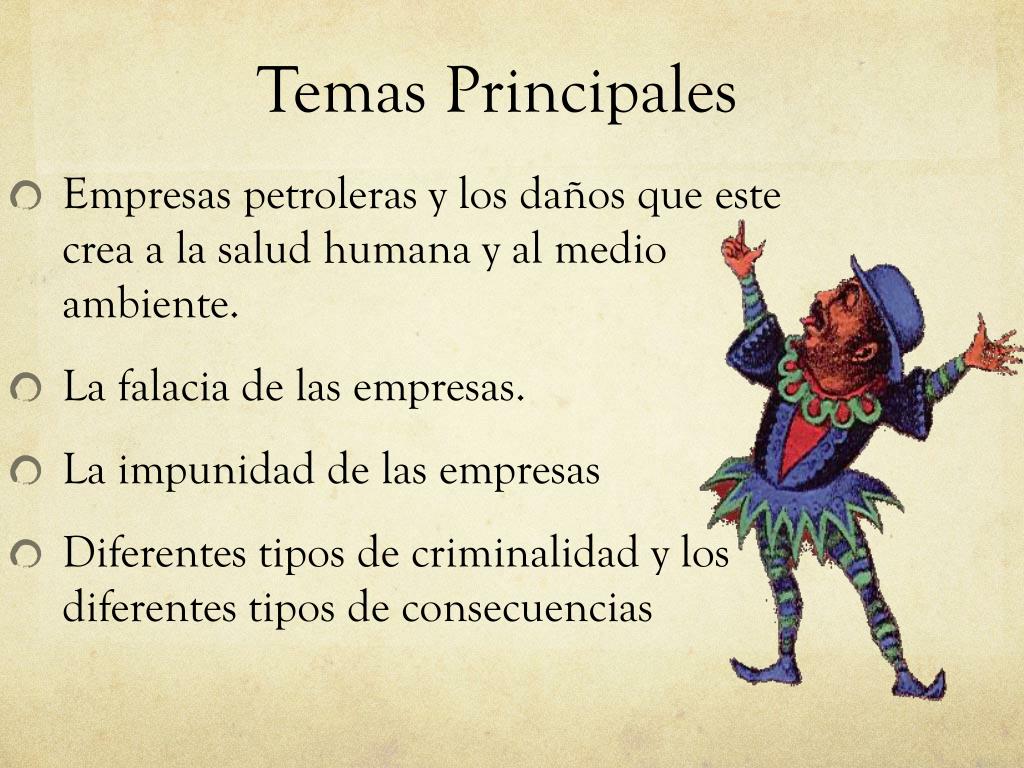 Temas Principales

Empresas petroleras y los daños que este crea a la salud humana y al medio ambiente.

La falacia de las empresas.

La impunidad de las empresas

Diferentes tipos de criminalidad y los diferentes tipos de consecuencias